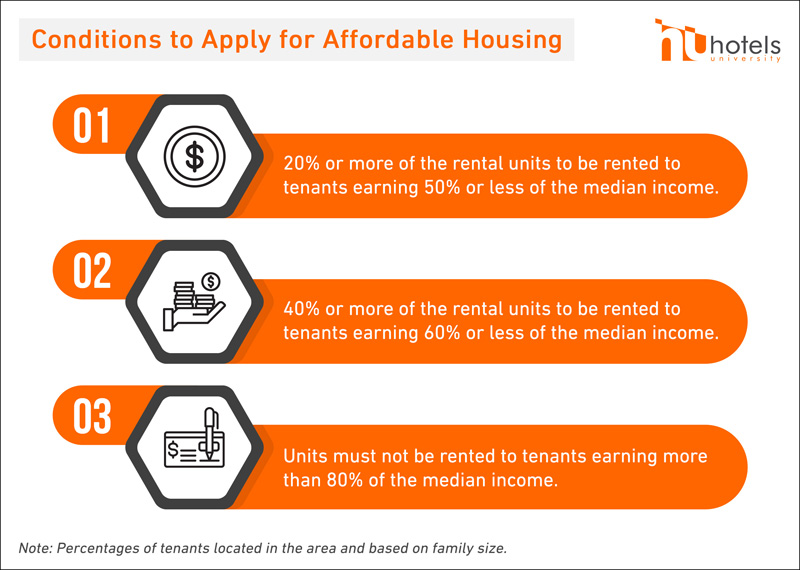 Conditions to Apply for Affordable Housing

hotels university

01

20% or more of the rental units to be rented to tenants earning 50% or less of the median income.

02

40% or more of the rental units to be rented to tenants earning 60% or less of the median income.

03

Units must not be rented to tenants earning more than 80% of the median income.

Note: Percentages of tenants located in the area and based on family size.